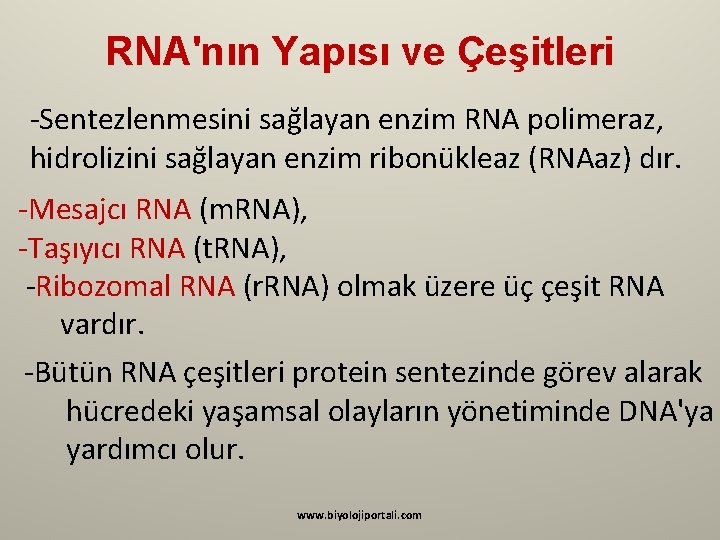 RNA'nın Yapısı ve Çeşitleri

-Sentezlenmesini sağlayan enzim RNA polimeraz, hidrolizini sağlayan enzim ribonükleaz (RNAaz) dır.

-Mesajcı RNA (mRNA),
-Taşıyıcı RNA (tRNA),
-Ribozomal RNA (rRNA) olmak üzere üç çeşit RNA vardır.

-Bütün RNA çeşitleri protein sentezinde görev alarak hücredeki yaşamsal olayların yönetiminde DNA'ya yardımcı olur.

www.biyolojiportali.com